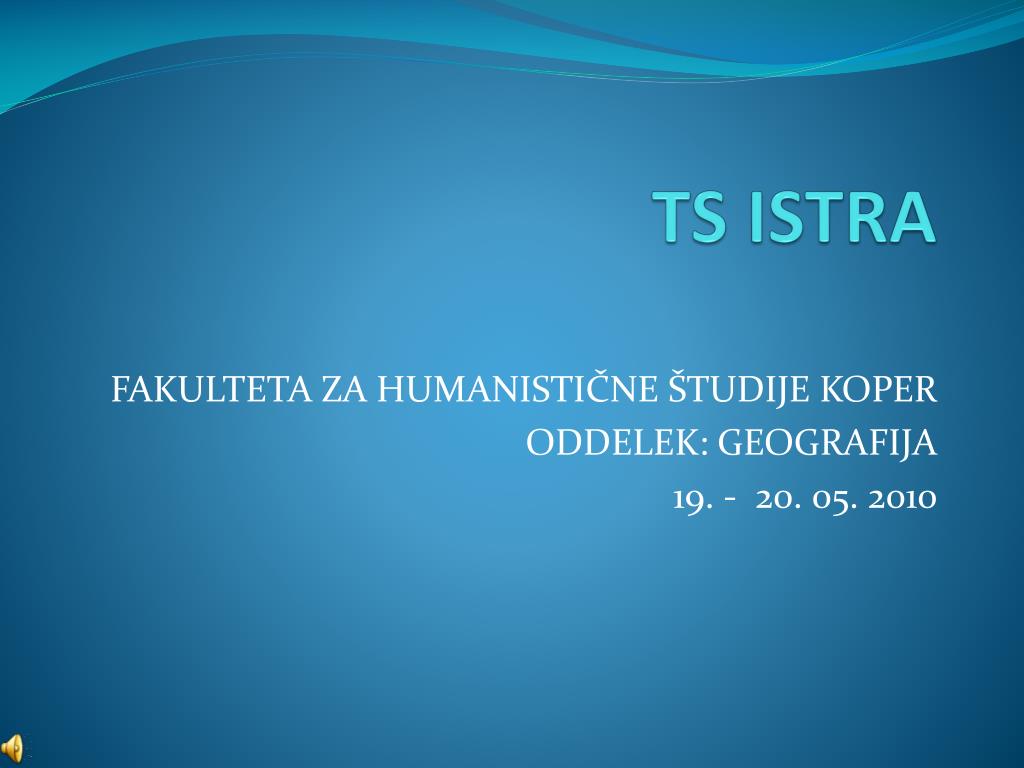 TS ISTRA

FAKULTETA ZA HUMANISTIČNE ŠTUDIJE KOPER
ODDELEK: GEOGRAFIJA
19. - 20. 05. 2010